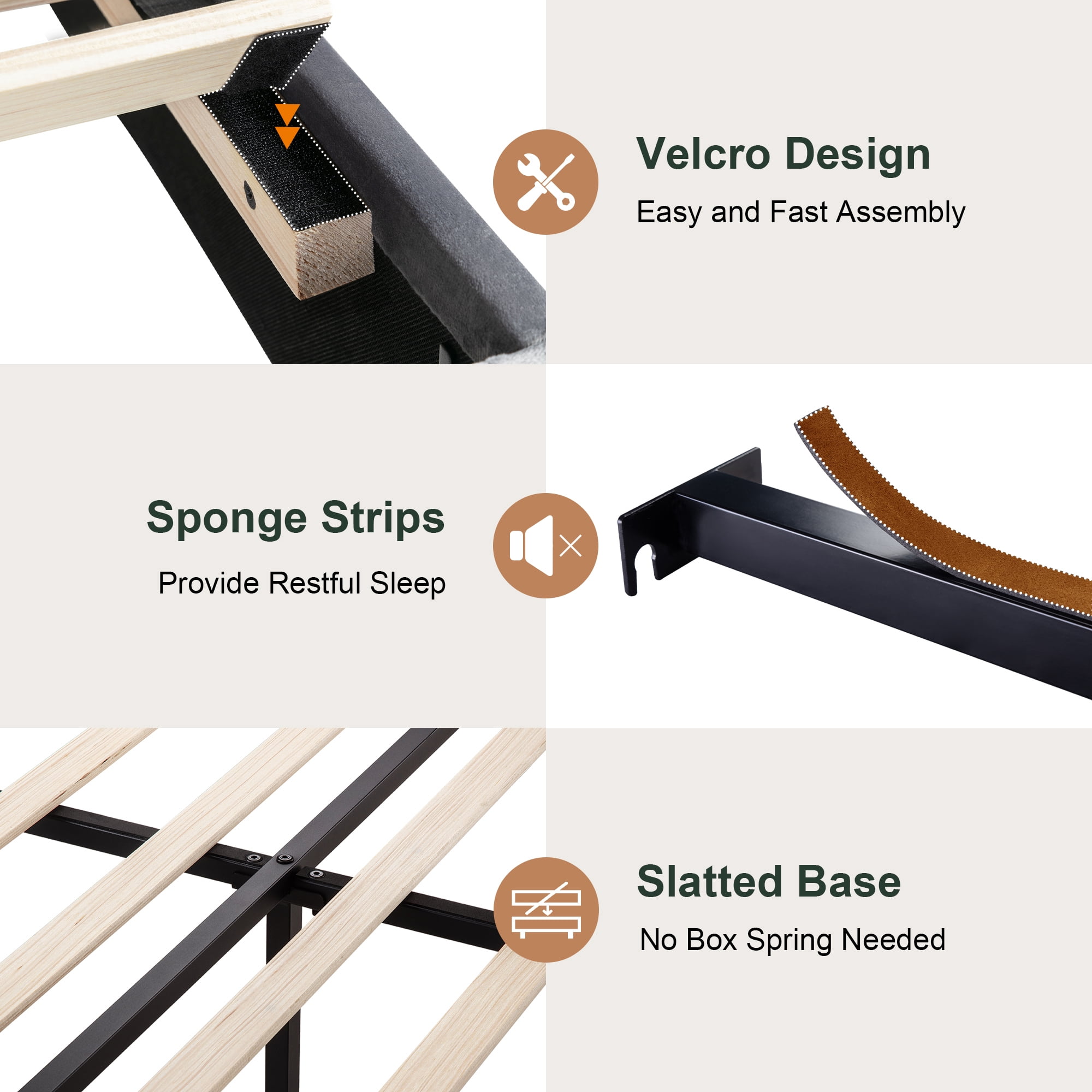 Velcro Design

Easy and Fast Assembly

Sponge Strips

Provide Restful Sleep

Slatted Base

No Box Spring Needed